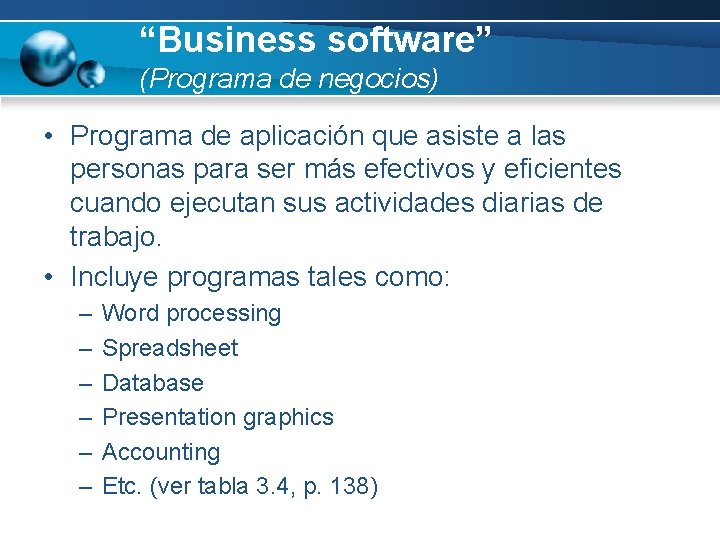 “Business software”
(Programa de negocios)

• Programa de aplicación que asiste a las personas para ser más efectivos y eficientes cuando ejecutan sus actividades diarias de trabajo.
• Incluye programas tales como:
– Word processing
– Spreadsheet
– Database
– Presentation graphics
– Accounting
– Etc. (ver tabla 3.4, p. 138)